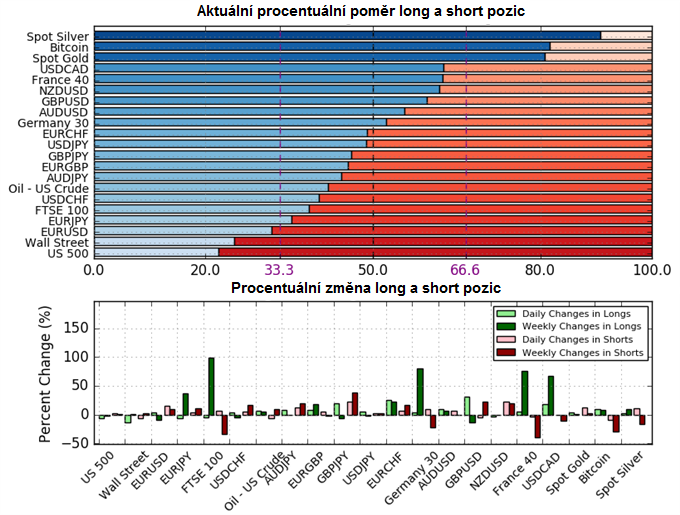 Aktuální procentuální poměr long a short pozic

Spot Silver
Bitcoin
Spot Gold
USDCAD
France 40
NZDUSD
GBPUSD
AUDUSD
Germany 30
EURCHF
USDJPY
GBPJPY
EURGBP
AUDJPY
Oil - US Crude
USDCHF
FTSE 100
EURJPY
EURUSD
Wall Street
US 500

0.0 20.0 33.3 50.0 66.6 80.0 100.0

Procentuální změna long a short pozic

Percent Change (%)

150
100
50
0
−50

Daily Changes in Longs
Weekly Changes in Longs
Daily Changes in Shorts
Weekly Changes in Shorts

US 500
Wall Street
EURUSD
EURJPY
FTSE 100
USDCHF
Oil - US Crude
AUDJPY
EURGBP
GBPJPY
USDJPY
EURCHF
Germany 30
AUDUSD
GBPUSD
NZDUSD
France 40
USDCAD
Spot Gold
Bitcoin
Spot Silver